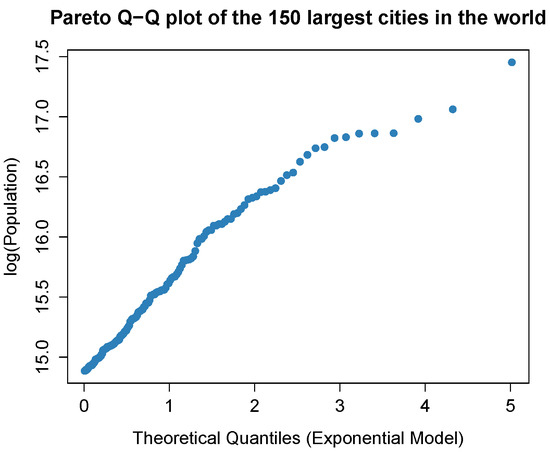 Pareto Q−Q plot of the 150 largest cities in the world

log(Population)

17.5
17.0
16.5
16.0
15.5
15.0

0
1
2
3
4
5

Theoretical Quantiles (Exponential Model)